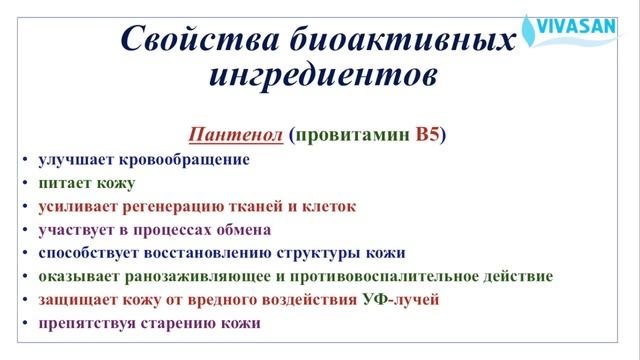 VIVASAN

Свойства биоактивных ингредиентов

Пантенол (провитамин В5)

• улучшает кровообращение
• питает кожу
• усиливает регенерацию тканей и клеток
• участвует в процессах обмена
• способствует восстановлению структуры кожи
• оказывает ранозаживляющее и противовоспалительное действие
• защищает кожу от вредного воздействия УФ-лучей
• препятствуя старению кожи